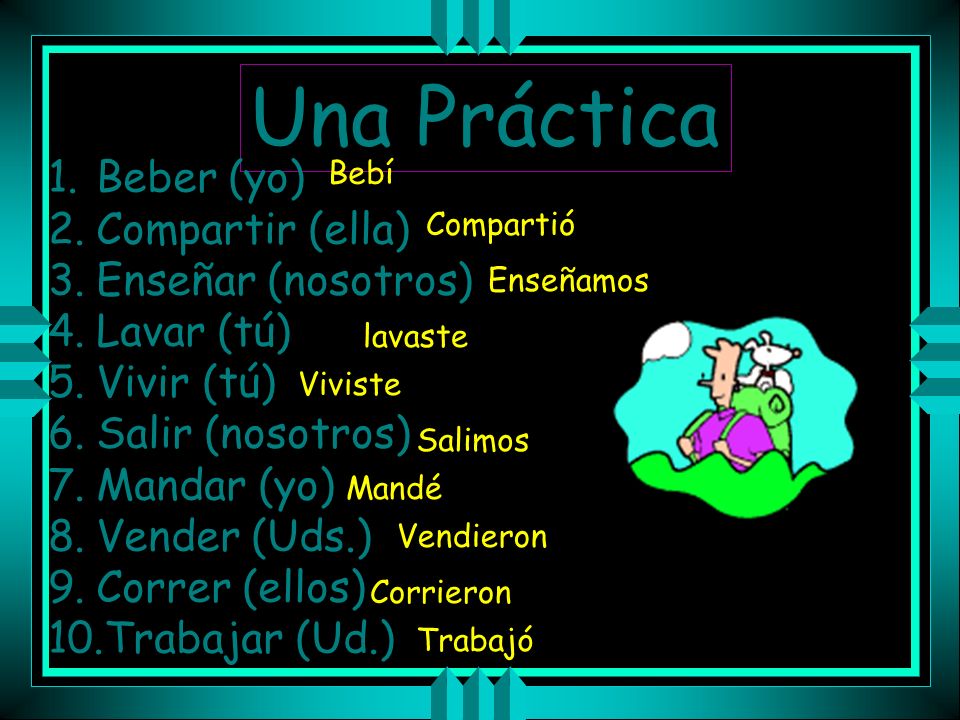 Una Práctica

1. Beber (yo) Bebí
2. Compartir (ella) Compartió
3. Enseñar (nosotros) Enseñamos
4. Lavar (tú) lavaste
5. Vivir (tú) Viviste
6. Salir (nosotros) Salimos
7. Mandar (yo) Mandé
8. Vender (Uds.) Vendieron
9. Correr (ellos) Corrieron
10. Trabajar (Ud.) Trabajó